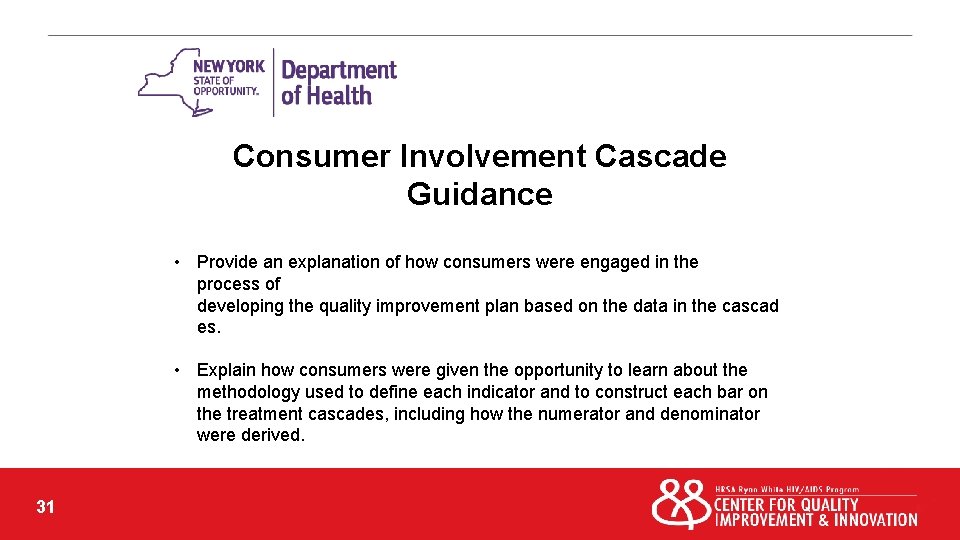 NEW YORK STATE OF OPPORTUNITY. Department of Health

Consumer Involvement Cascade Guidance

• Provide an explanation of how consumers were engaged in the process of developing the quality improvement plan based on the data in the cascad es.

• Explain how consumers were given the opportunity to learn about the methodology used to define each indicator and to construct each bar on the treatment cascades, including how the numerator and denominator were derived.

31

HRSA Ryan White HIV/AIDS Program
CENTER FOR QUALITY IMPROVEMENT & INNOVATION